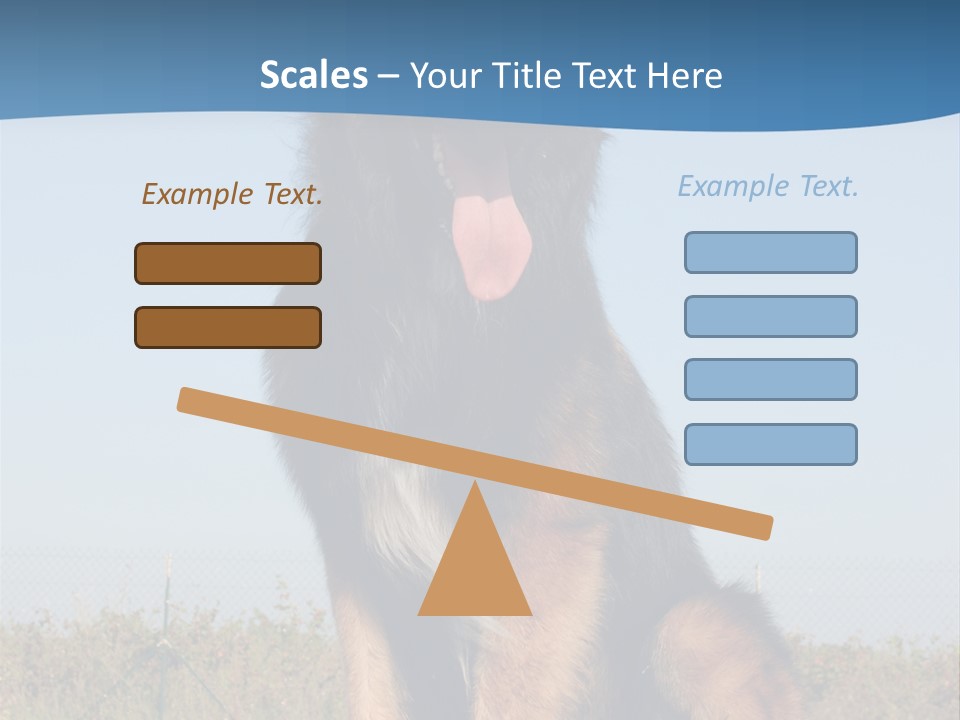 Scales – Your Title Text Here

Example Text.

Example Text.